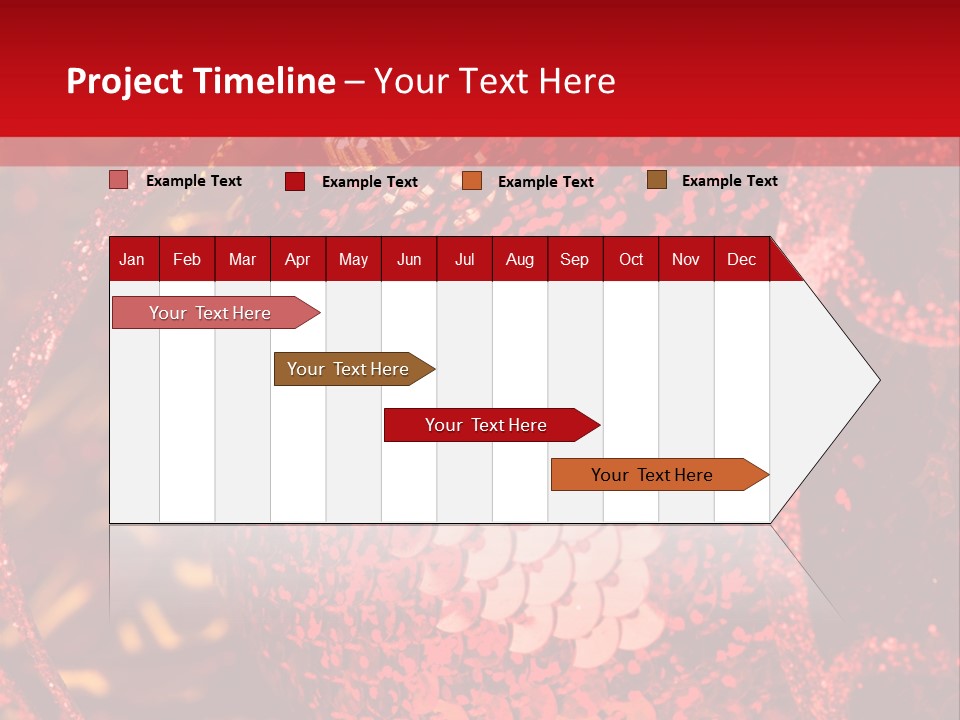 Project Timeline – Your Text Here

Example Text Example Text Example Text Example Text

| Jan | Feb | Mar | Apr | May | Jun | Jul | Aug | Sep | Oct | Nov | Dec |
|---|---|---|---|---|---|---|---|---|---|---|---|

Your Text Here

Your Text Here

Your Text Here

Your Text Here